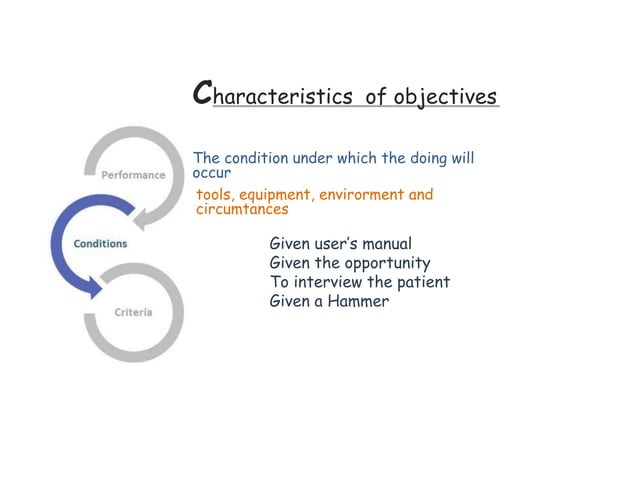 Characteristics of objectives

Performance

Conditions

Criteria

The condition under which the doing will occur

tools, equipment, envirorment and circumtances

Given user's manual
Given the opportunity
To interview the patient
Given a Hammer